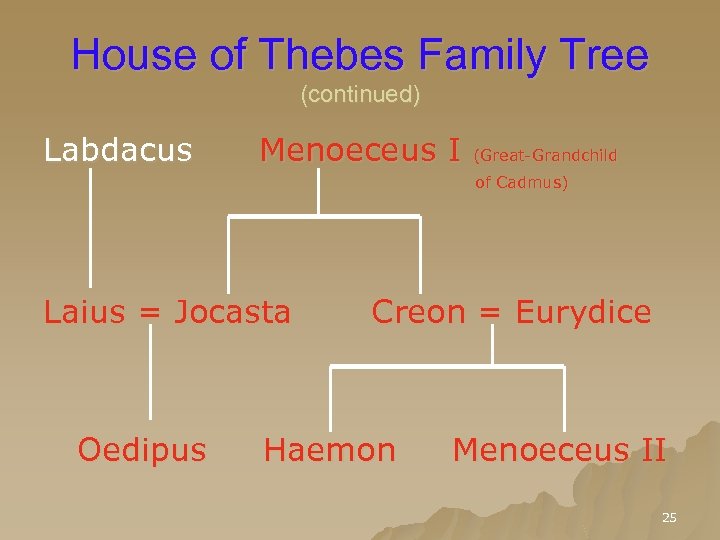 House of Thebes Family Tree

(continued)

Labdacus

Menoeceus I (Great-Grandchild of Cadmus)

Laius = Jocasta

Creon = Eurydice

Oedipus

Haemon

Menoeceus II

25